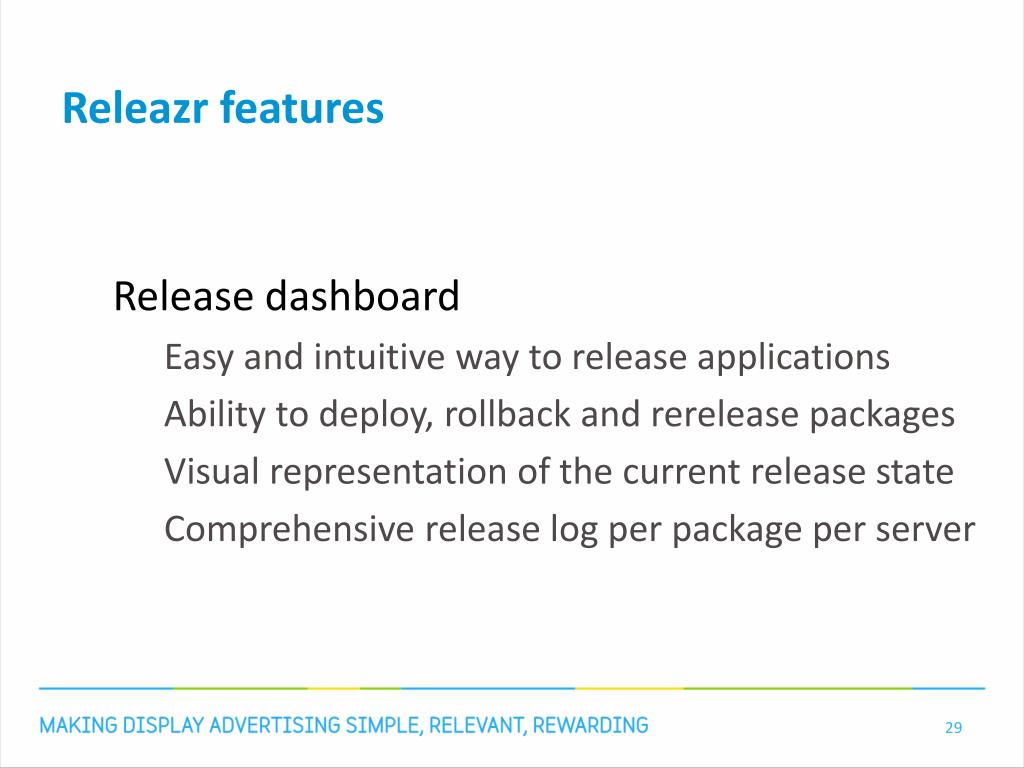 Releazr features

Release dashboard

Easy and intuitive way to release applications

Ability to deploy, rollback and rerelease packages

Visual representation of the current release state

Comprehensive release log per package per server

MAKING DISPLAY ADVERTISING SIMPLE, RELEVANT, REWARDING

29